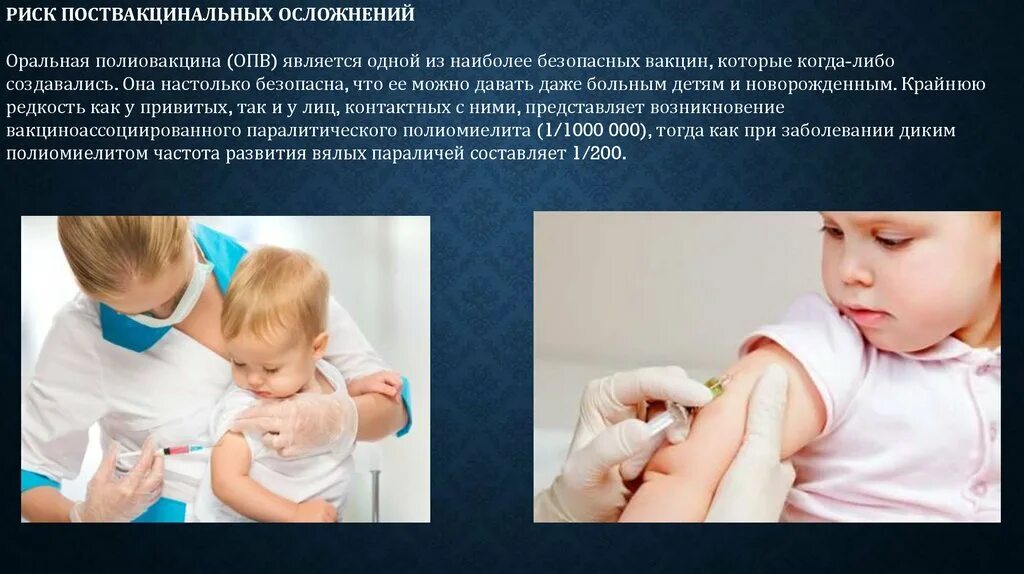 РИСК ПОСТВАКЦИНАЛЬНЫХ ОСЛОЖНЕНИЙ

Оральная полиовакцина (ОПВ) является одной из наиболее безопасных вакцин, которые когда-либо создавались. Она настолько безопасна, что ее можно давать даже больным детям и новорожденным. Крайнюю редкость как у привитых, так и у лиц, контактных с ними, представляет возникновение вакциноассоциированного паралитического полиомиелита (1/1000 000), тогда как при заболевании диким полиомиелитом частота развития вялых параличей составляет 1/200.